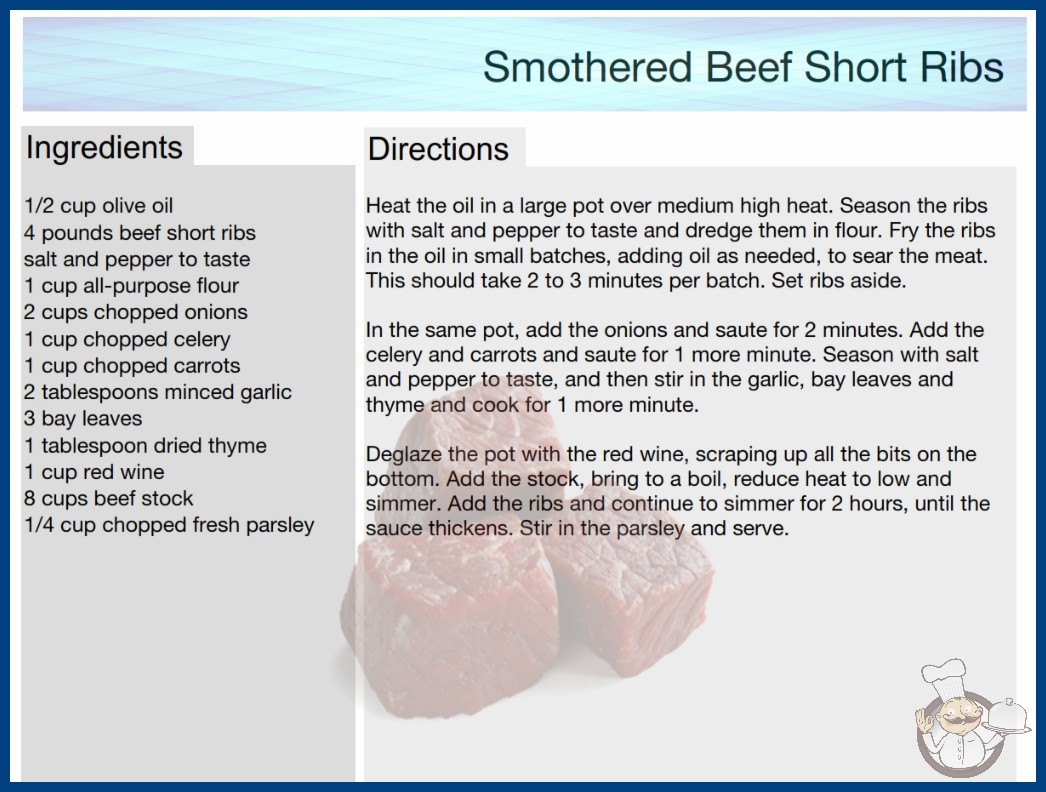 Smothered Beef Short Ribs

Ingredients

1/2 cup olive oil
4 pounds beef short ribs
salt and pepper to taste
1 cup all-purpose flour
2 cups chopped onions
1 cup chopped celery
1 cup chopped carrots
2 tablespoons minced garlic
3 bay leaves
1 tablespoon dried thyme
1 cup red wine
8 cups beef stock
1/4 cup chopped fresh parsley

Directions

Heat the oil in a large pot over medium high heat. Season the ribs with salt and pepper to taste and dredge them in flour. Fry the ribs in the oil in small batches, adding oil as needed, to sear the meat. This should take 2 to 3 minutes per batch. Set ribs aside.

In the same pot, add the onions and saute for 2 minutes. Add the celery and carrots and saute for 1 more minute. Season with salt and pepper to taste, and then stir in the garlic, bay leaves and thyme and cook for 1 more minute.

Deglaze the pot with the red wine, scraping up all the bits on the bottom. Add the stock, bring to a boil, reduce heat to low and simmer. Add the ribs and continue to simmer for 2 hours, until the sauce thickens. Stir in the parsley and serve.